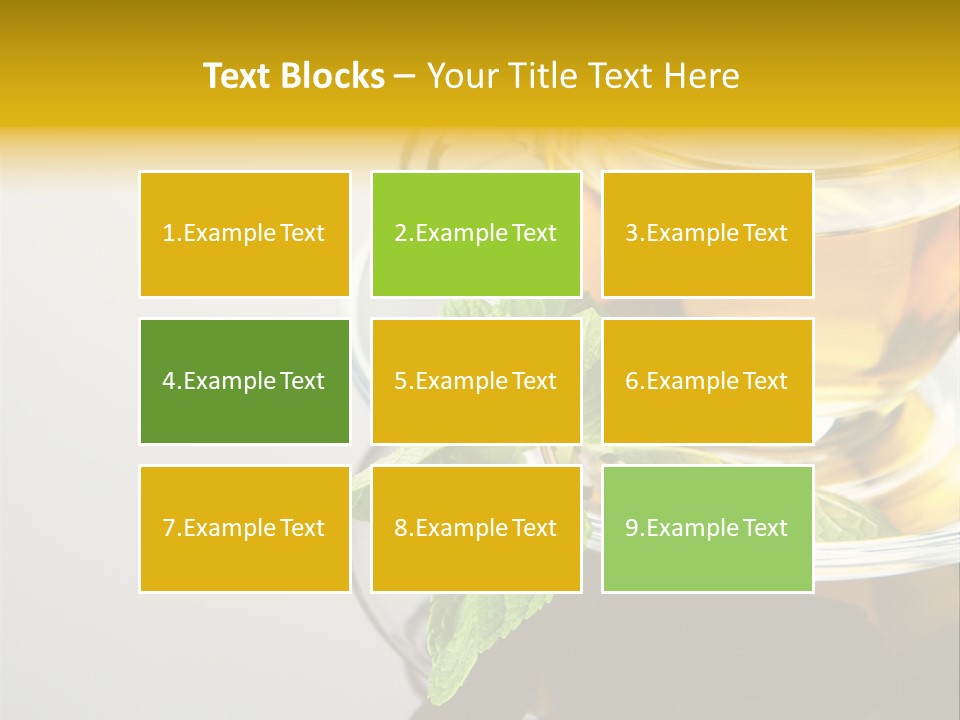 Text Blocks – Your Title Text Here

1.Example Text

2.Example Text

3.Example Text

4.Example Text

5.Example Text

6.Example Text

7.Example Text

8.Example Text

9.Example Text